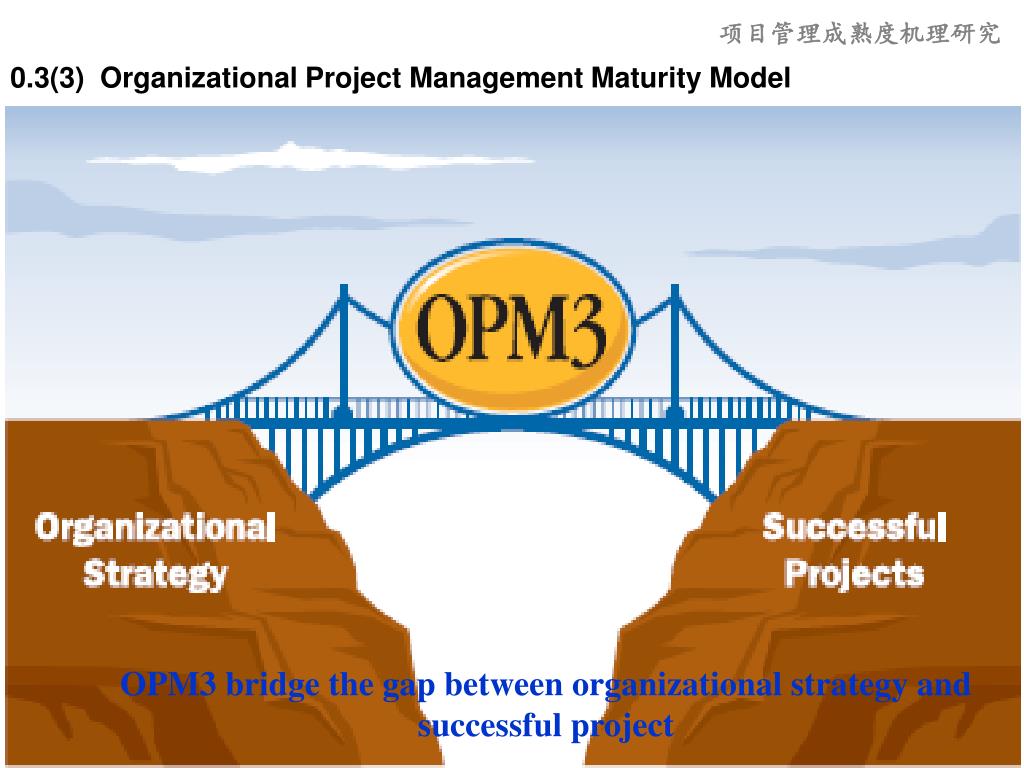 项目管理成熟度机理研究

0.3(3) Organizational Project Management Maturity Model

OPM3

Organizational Strategy

Successful Projects

OPM3 bridge the gap between organizational strategy and successful project